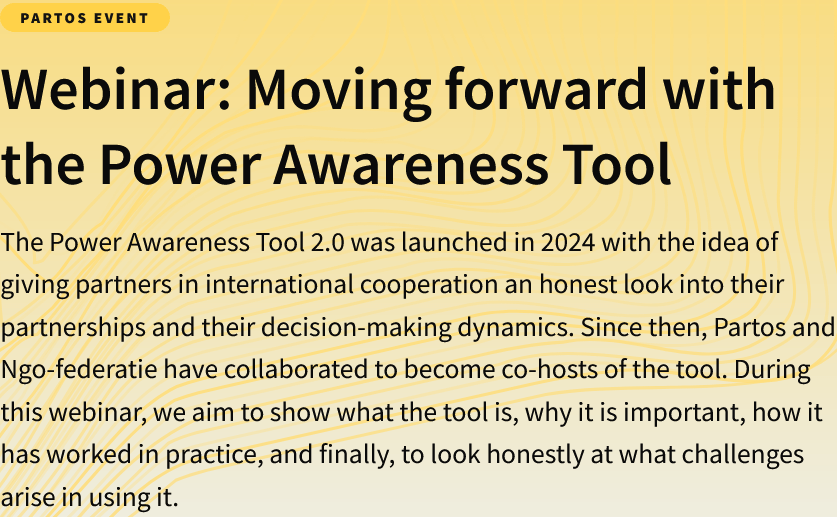 PARTOS EVENT

Webinar: Moving forward with the Power Awareness Tool

The Power Awareness Tool 2.0 was launched in 2024 with the idea of giving partners in international cooperation an honest look into their partnerships and their decision-making dynamics. Since then, Partos and Ngo-federatie have collaborated to become co-hosts of the tool. During this webinar, we aim to show what the tool is, why it is important, how it has worked in practice, and finally, to look honestly at what challenges arise in using it.